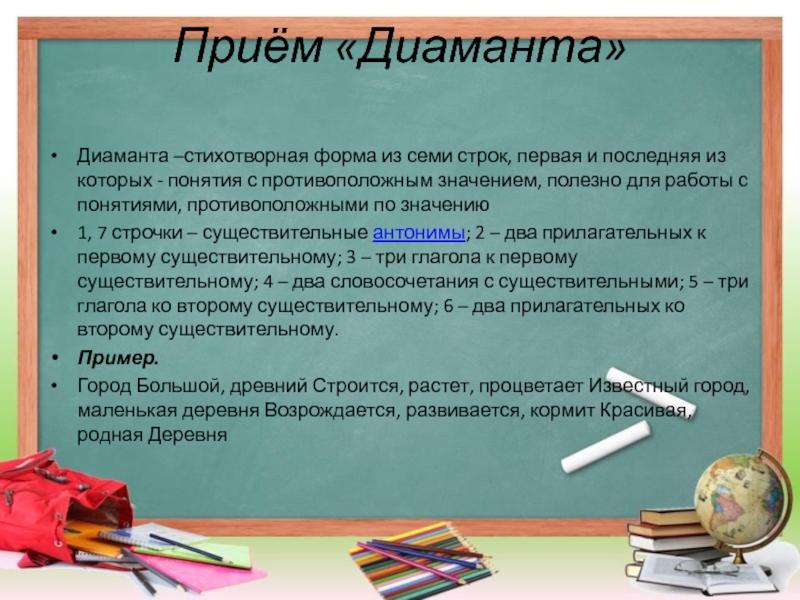 Приём «Диаманта»

• Диаманта –стихотворная форма из семи строк, первая и последняя из которых - понятия с противоположным значением, полезно для работы с понятиями, противоположными по значению

• 1, 7 строчки – существительные антонимы; 2 – два прилагательных к первому существительному; 3 – три глагола к первому существительному; 4 – два словосочетания с существительными; 5 – три глагола ко второму существительному; 6 – два прилагательных ко второму существительному.

• Пример.

• Город Большой, древний Строится, растет, процветает Известный город, маленькая деревня Возрождается, развивается, кормит Красивая, родная Деревня